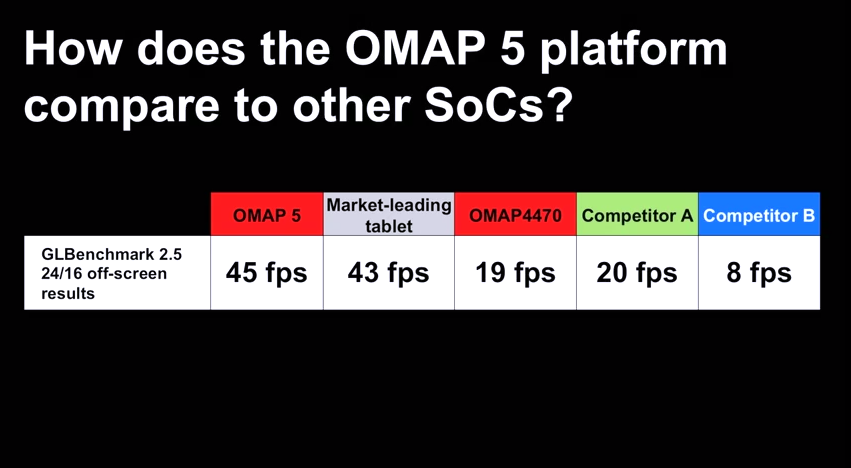 How does the OMAP 5 platform compare to other SoCs?

| | OMAP 5 | Market-leading tablet | OMAP4470 | Competitor A | Competitor B |
|---|---|---|---|---|---|
| GLBenchmark 2.5 24/16 off-screen results | 45 fps | 43 fps | 19 fps | 20 fps | 8 fps |